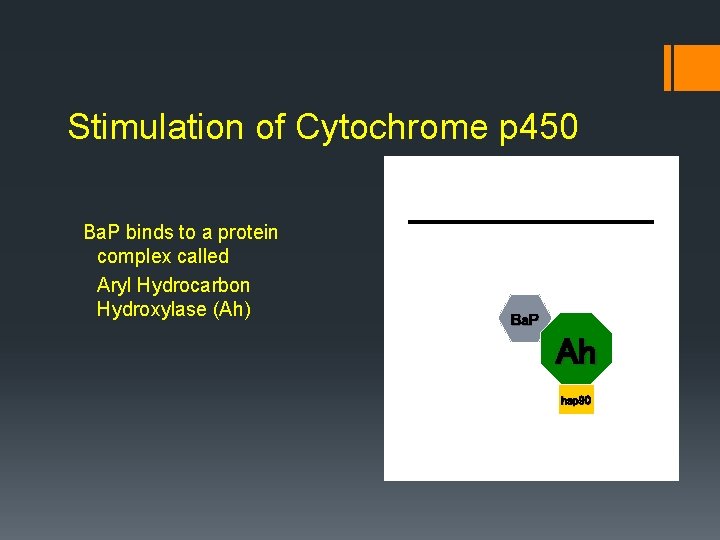 Stimulation of Cytochrome p450

BaP binds to a protein complex called Aryl Hydrocarbon Hydroxylase (Ah)

BaP

Ah

hsp90